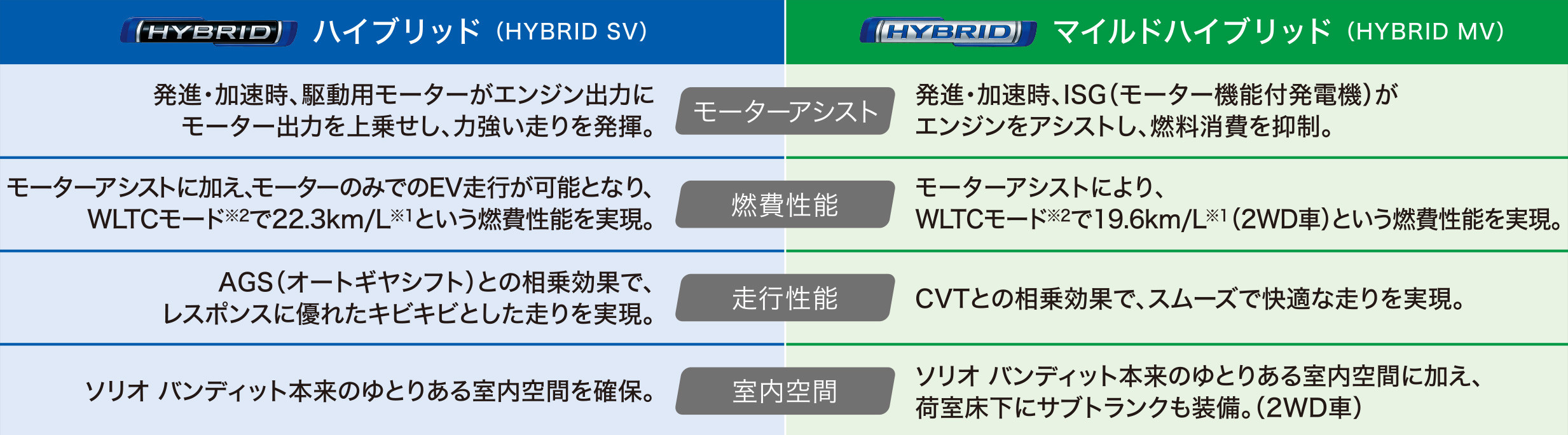 | HYBRID ハイブリッド（HYBRID SV） | | HYBRID マイルドハイブリッド（HYBRID MV） |
|---|---|---|
| 発進・加速時、駆動用モーターがエンジン出力にモーター出力を上乗せし、力強い走りを発揮。 | モーターアシスト | 発進・加速時、ISG（モーター機能付発電機）がエンジンをアシストし、燃料消費を抑制。 |
| モーターアシストに加え、モーターのみでのEV走行が可能となり、WLTCモード$^{※2}$で22.3km/L$^{※1}$という燃費性能を実現。 | 燃費性能 | モーターアシストにより、WLTCモード$^{※2}$で19.6km/L$^{※1}$（2WD車）という燃費性能を実現。 |
| AGS（オートギヤシフト）との相乗効果で、レスポンスに優れたキビキビとした走りを実現。 | 走行性能 | CVTとの相乗効果で、スムーズで快適な走りを実現。 |
| ソリオ バンディット本来のゆとりある室内空間を確保。 | 室内空間 | ソリオ バンディット本来のゆとりある室内空間に加え、荷室床下にサブトランクも装備。（2WD車） |